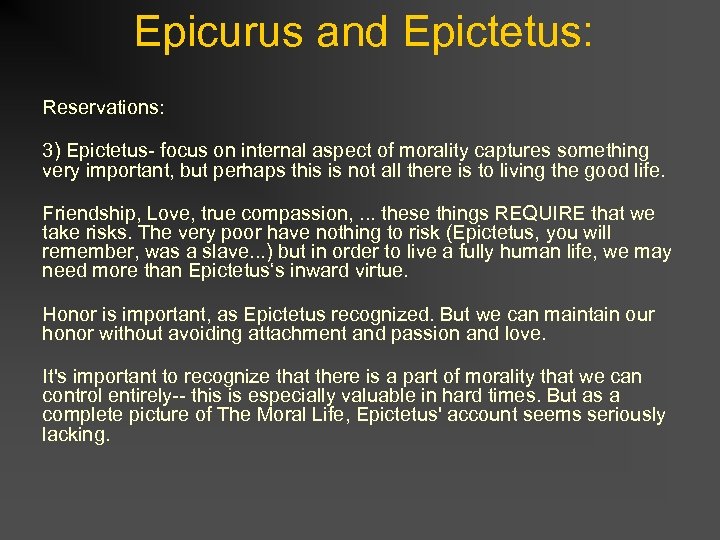 Epicurus and Epictetus:

Reservations:

3) Epictetus- focus on internal aspect of morality captures something very important, but perhaps this is not all there is to living the good life.

Friendship, Love, true compassion, ... these things REQUIRE that we take risks. The very poor have nothing to risk (Epictetus, you will remember, was a slave...) but in order to live a fully human life, we may need more than Epictetus's inward virtue.

Honor is important, as Epictetus recognized. But we can maintain our honor without avoiding attachment and passion and love.

It's important to recognize that there is a part of morality that we can control entirely-- this is especially valuable in hard times. But as a complete picture of The Moral Life, Epictetus' account seems seriously lacking.